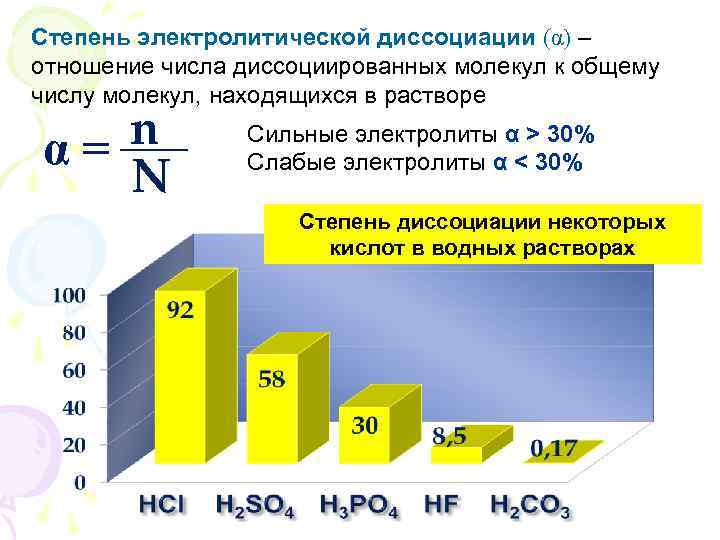 Степень электролитической диссоциации (α) – отношение числа диссоциированных молекул к общему числу молекул, находящихся в растворе

$\alpha = \frac{n}{N}$

Сильные электролиты α > 30%
Слабые электролиты α < 30%

Степень диссоциации некоторых кислот в водных растворах

100
80
60
40
20
0

92
58
30
8,5
0,17

HCl $H_2SO_4$ $H_3PO_4$ HF $H_2CO_3$